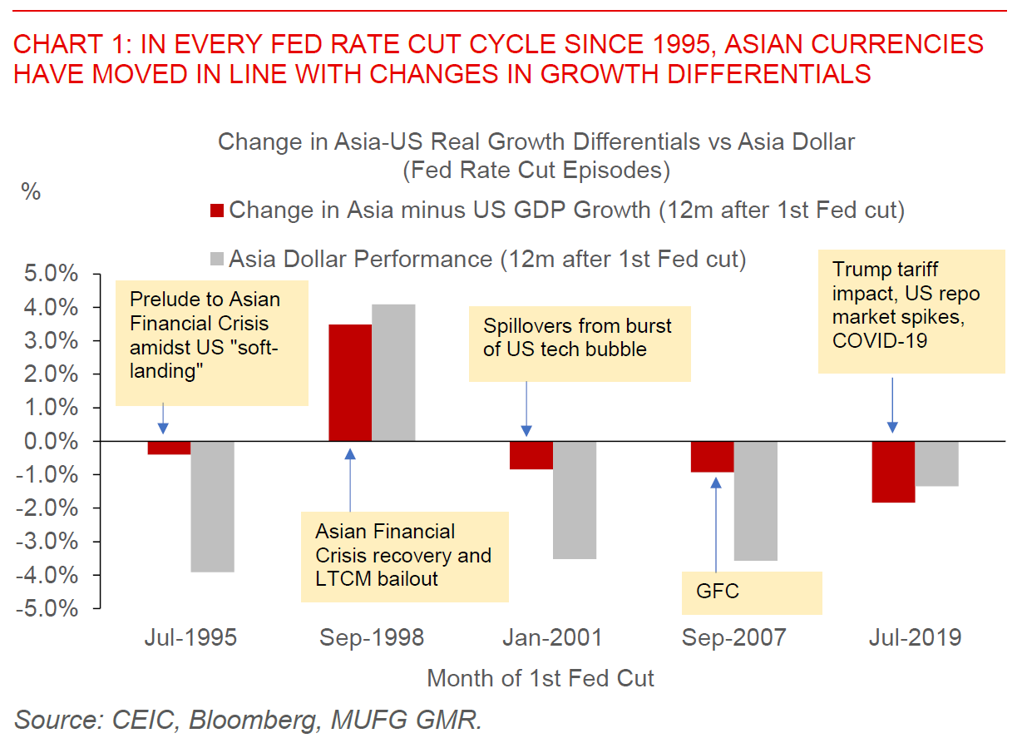 CHART 1: IN EVERY FED RATE CUT CYCLE SINCE 1995, ASIAN CURRENCIES HAVE MOVED IN LINE WITH CHANGES IN GROWTH DIFFERENTIALS

Change in Asia-US Real Growth Differentials vs Asia Dollar (Fed Rate Cut Episodes)

%

Change in Asia minus US GDP Growth (12m after 1st Fed cut)

Asia Dollar Performance (12m after 1st Fed cut)

5.0%
4.0%
3.0%
2.0%
1.0%
0.0%
-1.0%
-2.0%
-3.0%
-4.0%
-5.0%

Prelude to Asian Financial Crisis amidst US "soft-landing"

Asian Financial Crisis recovery and LTCM bailout

Spillovers from burst of US tech bubble

GFC

Trump tariff impact, US repo market spikes, COVID-19

Jul-1995
Sep-1998
Jan-2001
Sep-2007
Jul-2019

Month of 1st Fed Cut

Source: CEIC, Bloomberg, MUFG GMR.